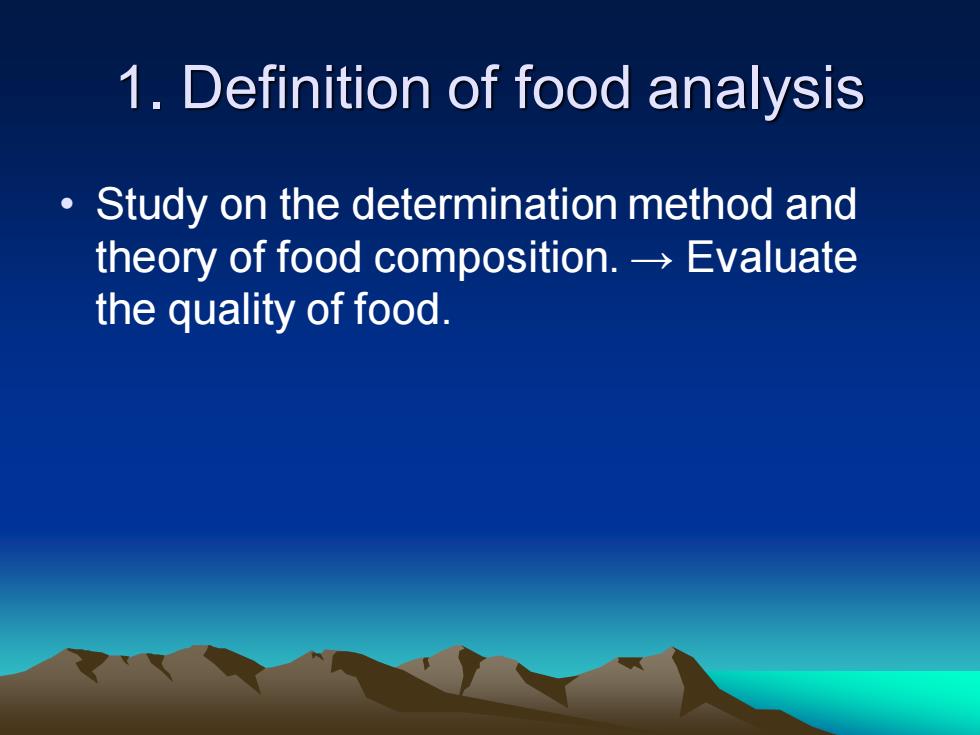 1. Definition of food analysis

• Study on the determination method and theory of food composition. → Evaluate the quality of food.